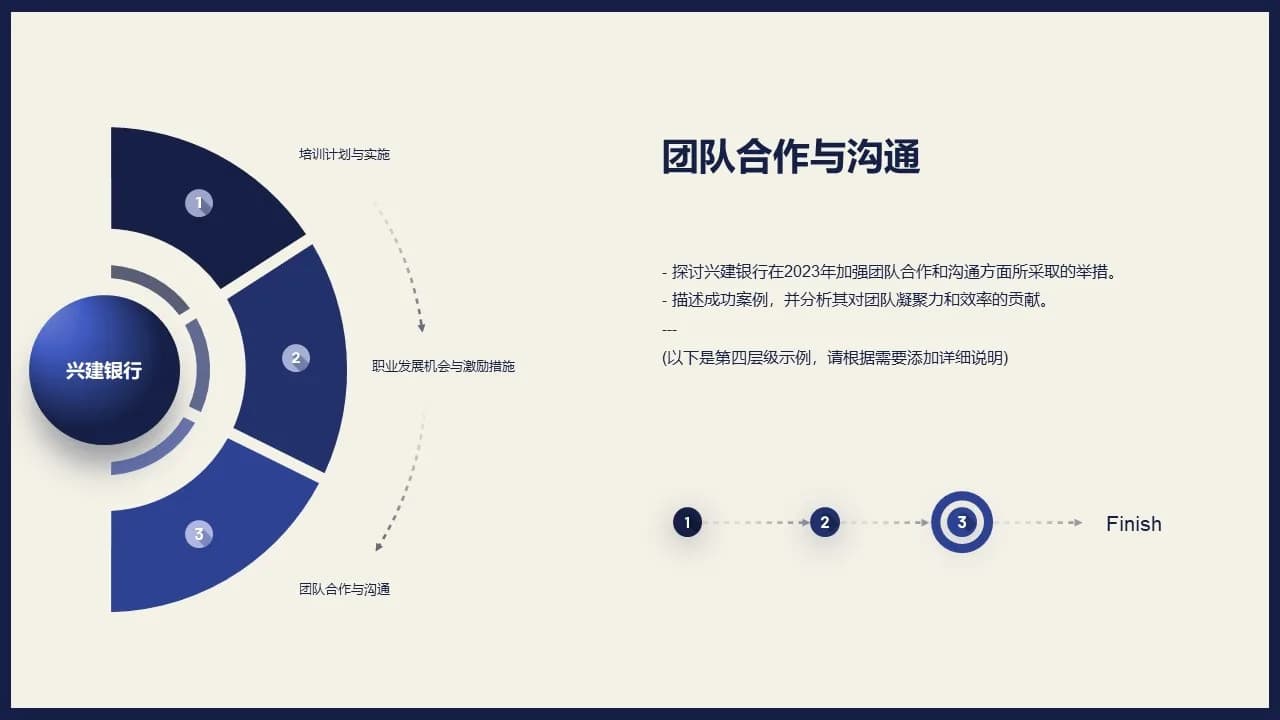 兴建银行

1

培训计划与实施

2

职业发展机会与激励措施

3

团队合作与沟通

团队合作与沟通

- 探讨兴建银行在2023年加强团队合作和沟通方面所采取的举措。
- 描述成功案例，并分析其对团队凝聚力和效率的贡献。
---
(以下是第四层级示例，请根据需要添加详细说明)

1

2

3

Finish